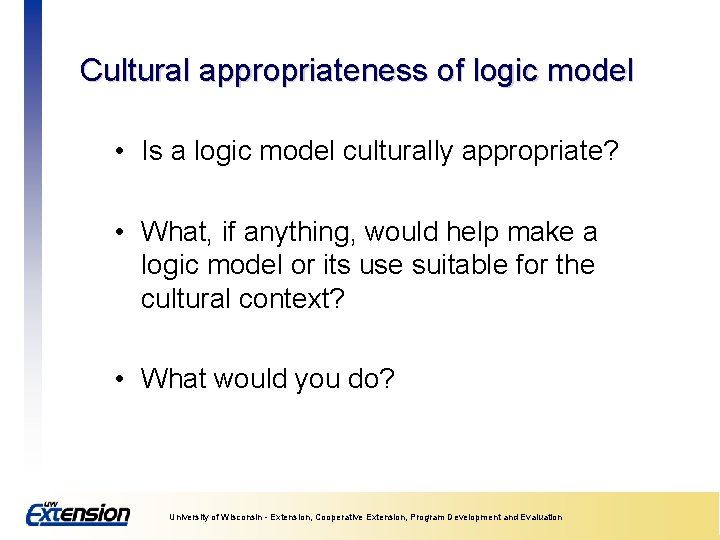 Cultural appropriateness of logic model

• Is a logic model culturally appropriate?

• What, if anything, would help make a logic model or its use suitable for the cultural context?

• What would you do?

UW Extension

University of Wisconsin - Extension, Cooperative Extension, Program Development and Evaluation